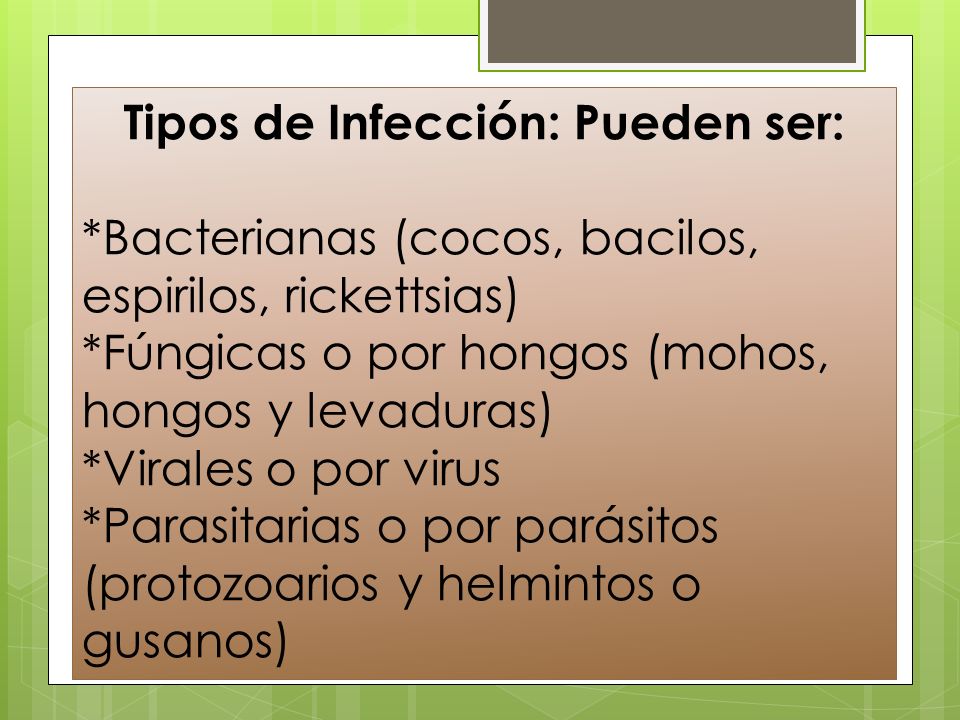 Tipos de Infección: Pueden ser:

*Bacterianas (cocos, bacilos, espirilos, rickettsias)
*Fúngicas o por hongos (mohos, hongos y levaduras)
*Virales o por virus
*Parasitarias o por parásitos (protozoarios y helmintos o gusanos)